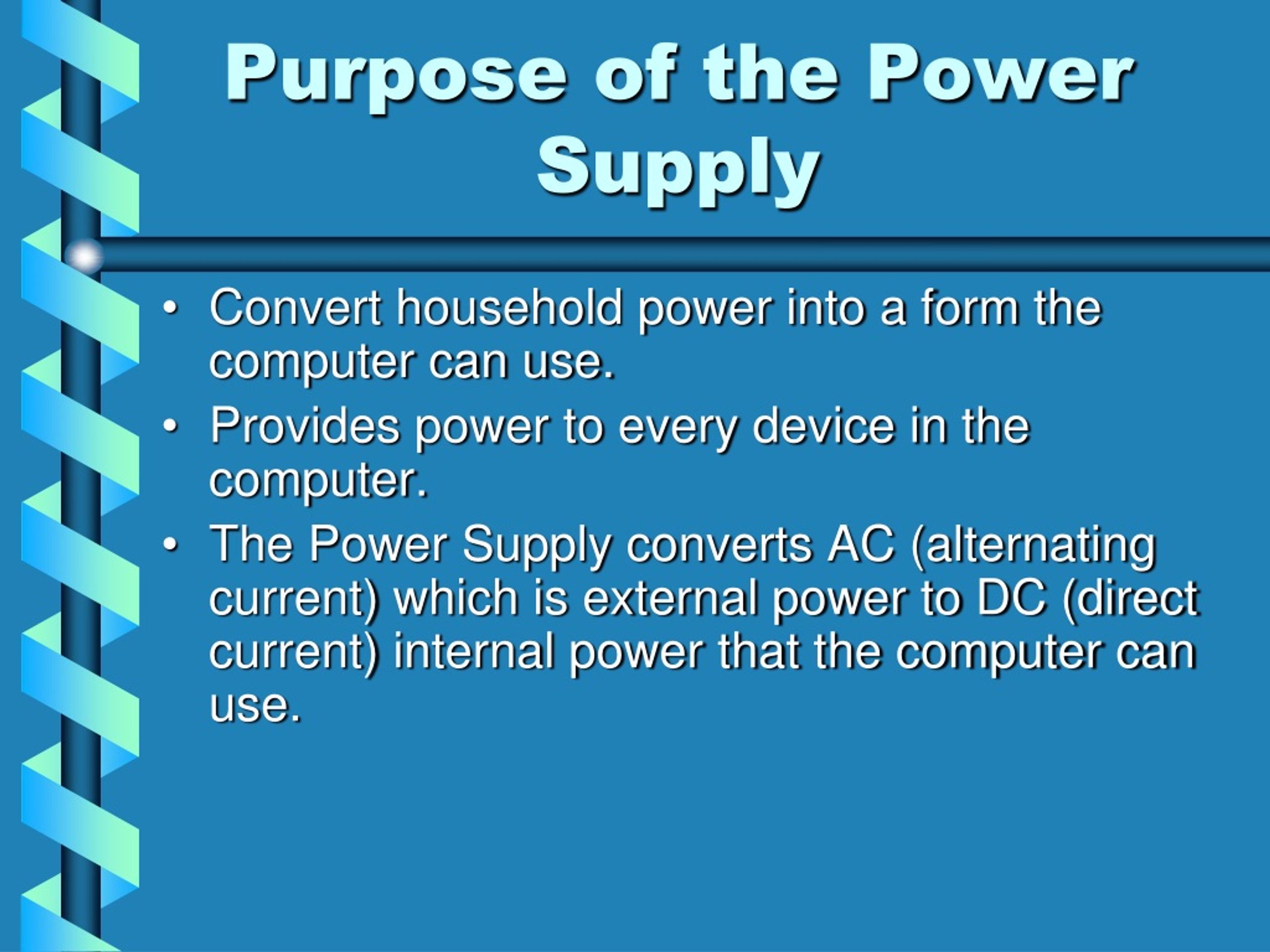 Purpose of the Power Supply

• Convert household power into a form the computer can use.
• Provides power to every device in the computer.
• The Power Supply converts AC (alternating current) which is external power to DC (direct current) internal power that the computer can use.